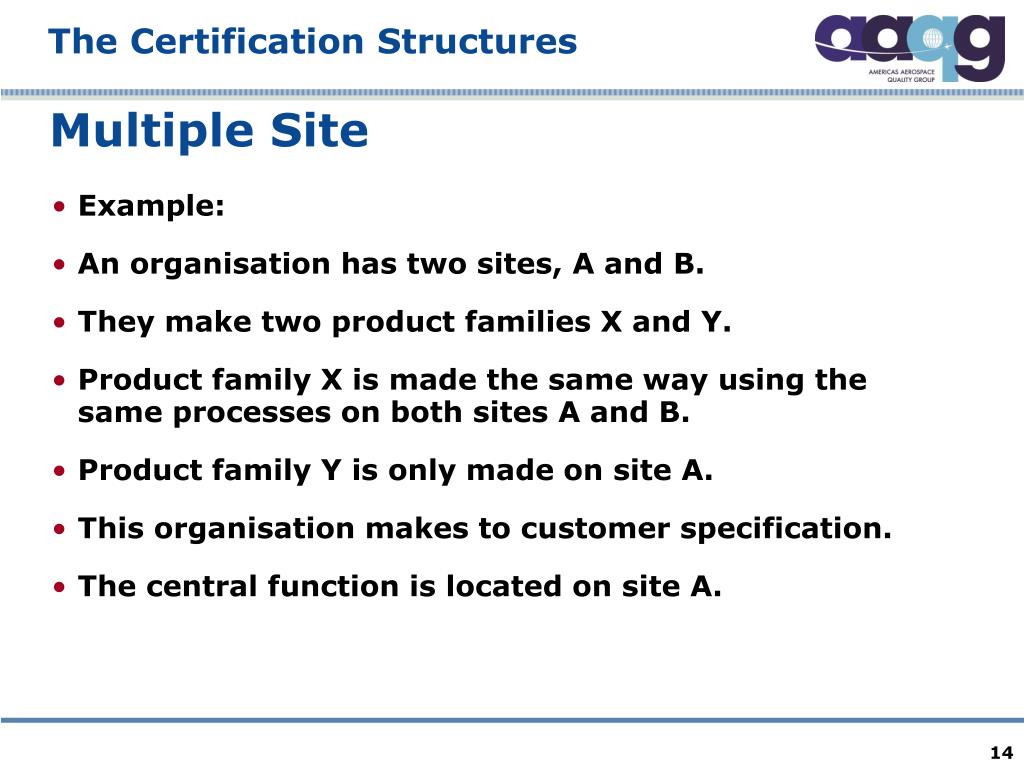 The Certification Structures

aaqg
AMERICAS AEROSPACE QUALITY GROUP

Multiple Site

• Example:

• An organisation has two sites, A and B.

• They make two product families X and Y.

• Product family X is made the same way using the same processes on both sites A and B.

• Product family Y is only made on site A.

• This organisation makes to customer specification.

• The central function is located on site A.

14